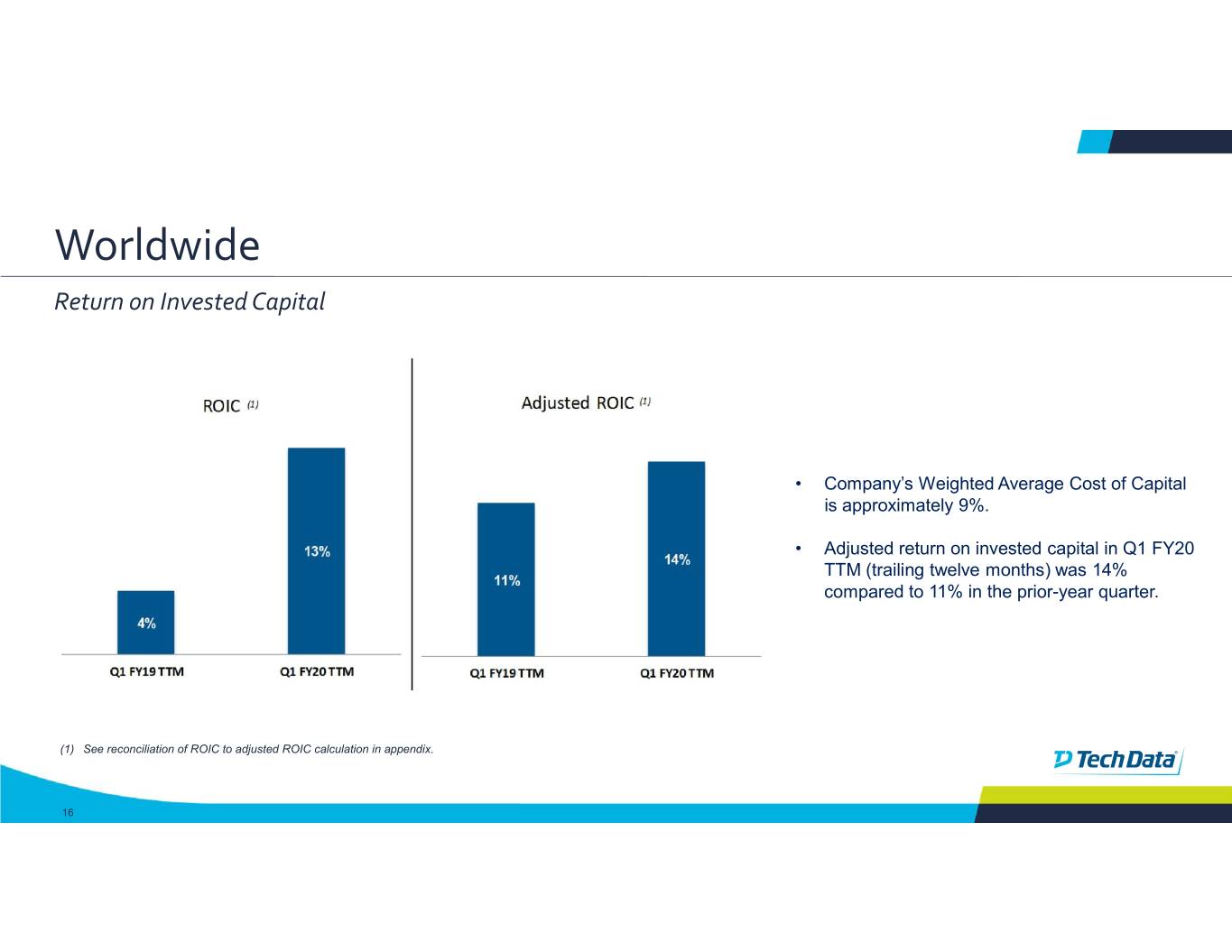 Worldwide

Return on Invested Capital

ROIC (1)

4%

13%

Q1 FY19 TTM

Q1 FY20 TTM

Adjusted ROIC (1)

11%

14%

Q1 FY19 TTM

Q1 FY20 TTM

• Company's Weighted Average Cost of Capital is approximately 9%.

• Adjusted return on invested capital in Q1 FY20 TTM (trailing twelve months) was 14% compared to 11% in the prior-year quarter.

(1) See reconciliation of ROIC to adjusted ROIC calculation in appendix.

Tech Data

16